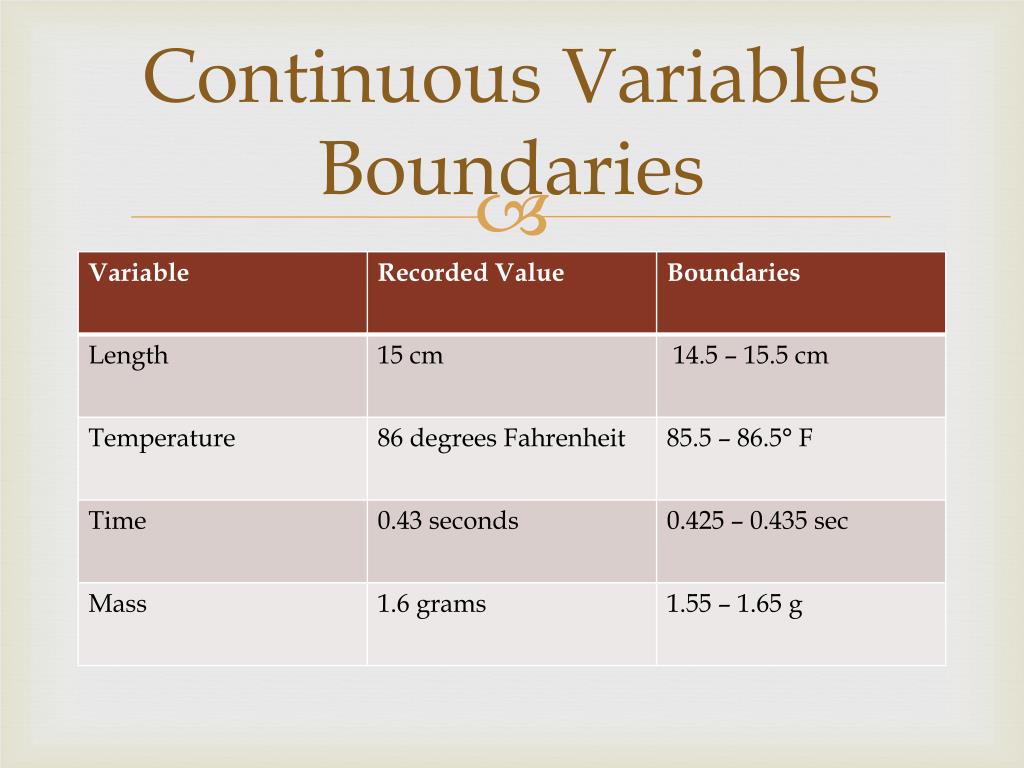 Continuous Variables Boundaries

| Variable | Recorded Value | Boundaries |
|---|---|---|
| Length | 15 cm | 14.5 – 15.5 cm |
| Temperature | 86 degrees Fahrenheit | 85.5 – 86.5° F |
| Time | 0.43 seconds | 0.425 – 0.435 sec |
| Mass | 1.6 grams | 1.55 – 1.65 g |